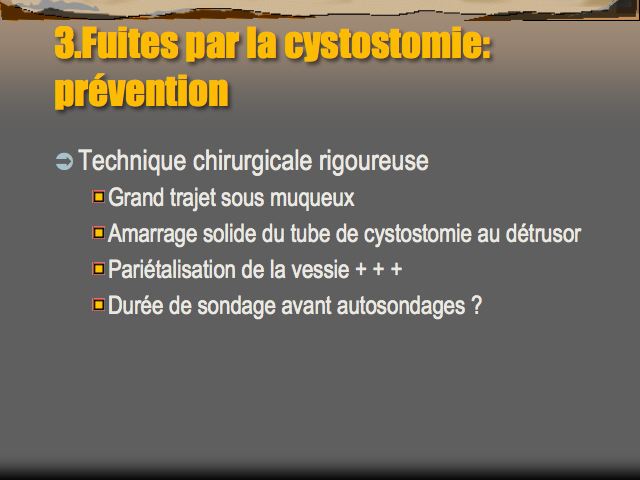 3.Fuites par la cystostomie: prévention

Technique chirurgicale rigoureuse

Grand trajet sous muqueux

Amarrage solide du tube de cystostomie au détrusor

Pariétalisation de la vessie + + +

Durée de sondage avant autosondages ?